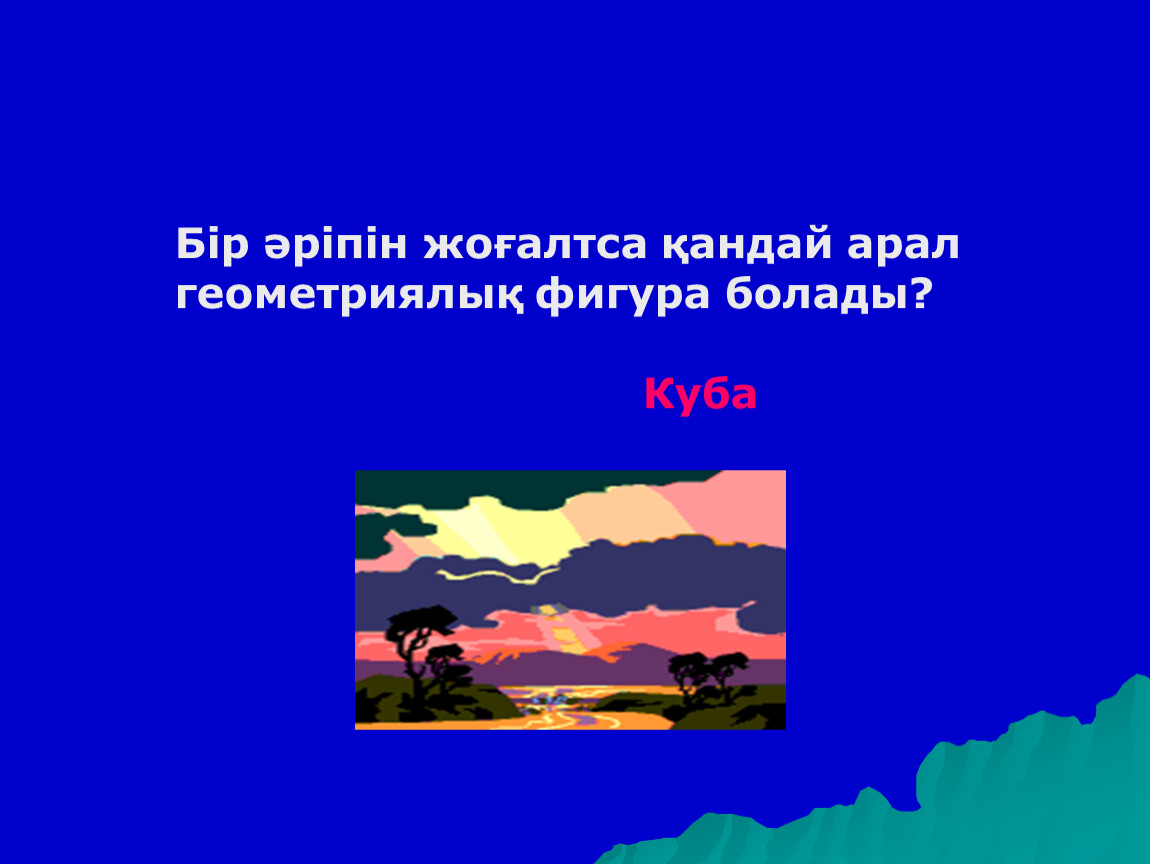 Бір әріпін жоғалтса қандай арал геометриялық фигура болады?

Куба